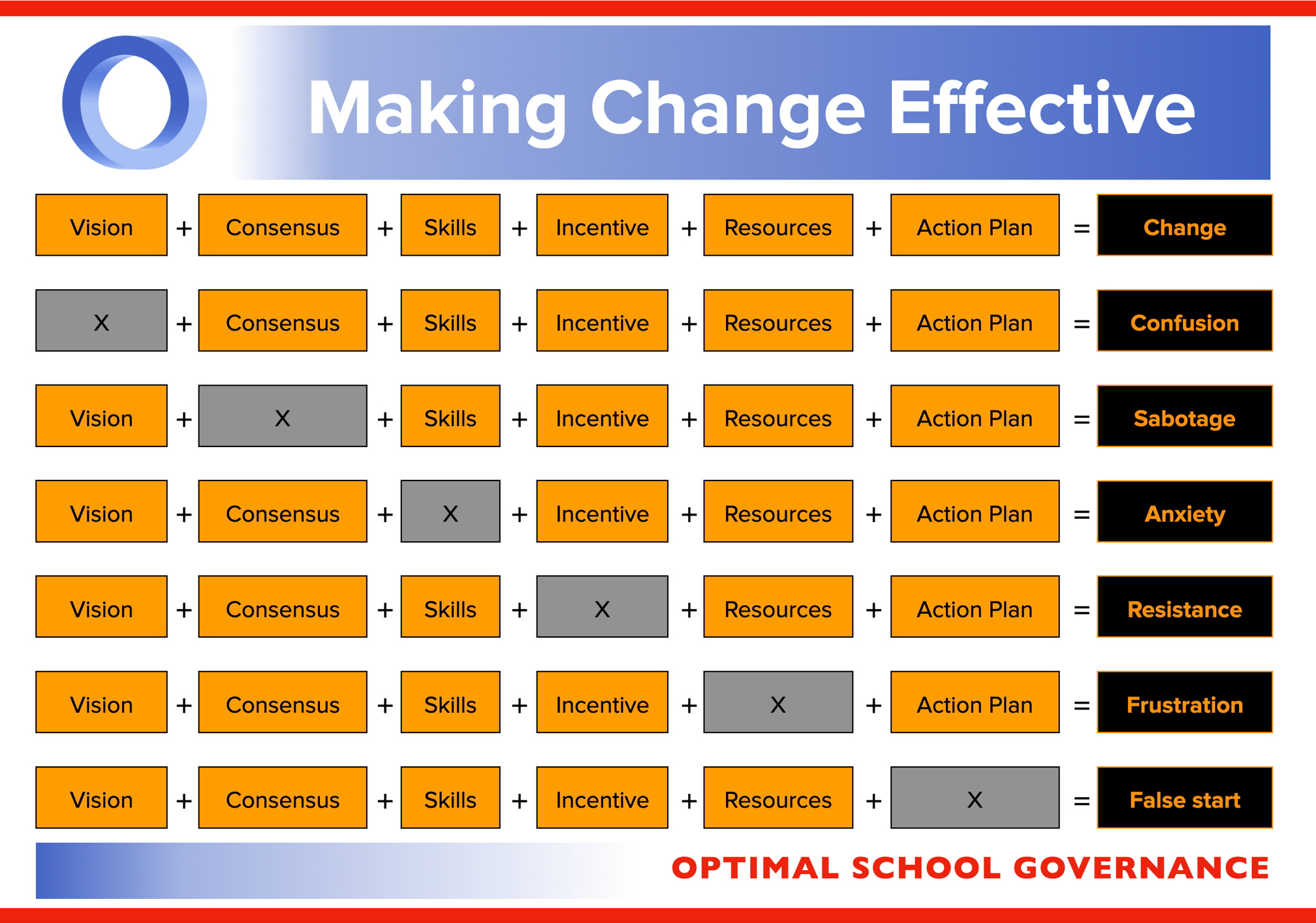 Making Change Effective

Vision + Consensus + Skills + Incentive + Resources + Action Plan = Change

X + Consensus + Skills + Incentive + Resources + Action Plan = Confusion

Vision + X + Skills + Incentive + Resources + Action Plan = Sabotage

Vision + Consensus + X + Incentive + Resources + Action Plan = Anxiety

Vision + Consensus + Skills + X + Resources + Action Plan = Resistance

Vision + Consensus + Skills + Incentive + X + Action Plan = Frustration

Vision + Consensus + Skills + Incentive + Resources + X = False start

OPTIMAL SCHOOL GOVERNANCE